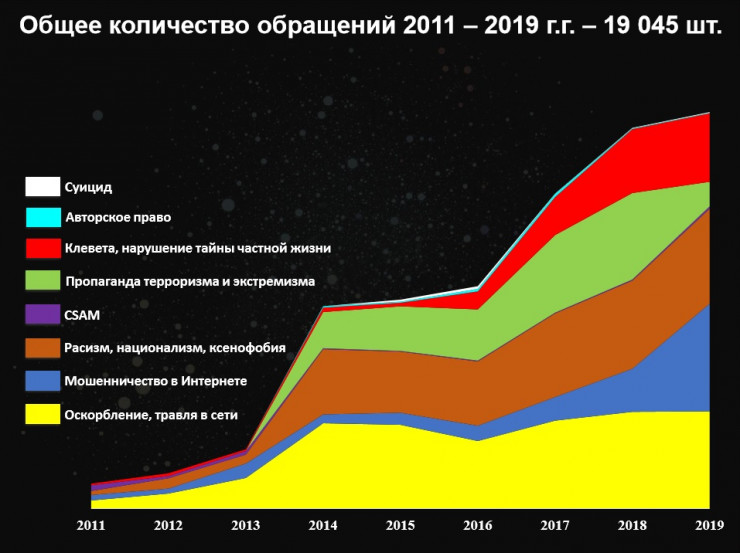 Общее количество обращений 2011 – 2019 г.г. – 19 045 шт.

Суицид
Авторское право
Клевета, нарушение тайны частной жизни
Пропаганда терроризма и экстремизма
CSAM
Расизм, национализм, ксенофобия
Мошенничество в Интернете
Оскорбление, травля в сети

2011
2012
2013
2014
2015
2016
2017
2018
2019